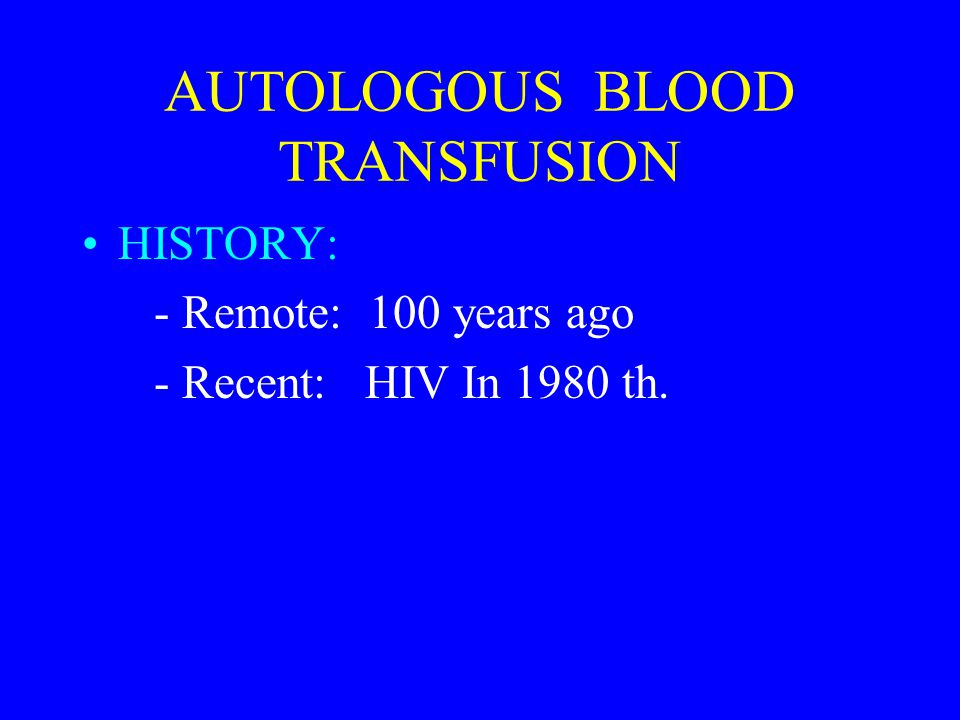 AUTOLOGOUS BLOOD TRANSFUSION

• HISTORY:

- Remote: 100 years ago

- Recent: HIV In 1980 th.